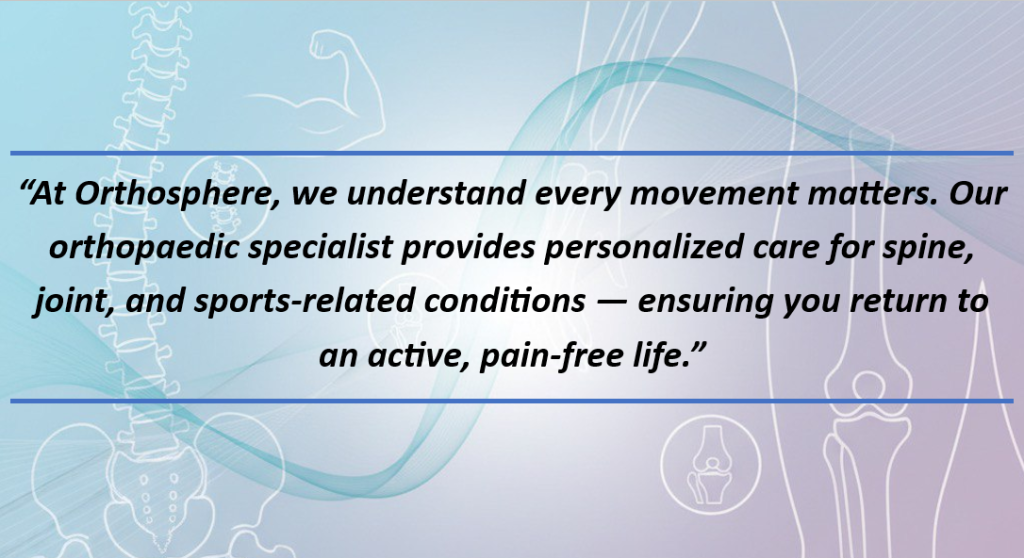 “At Orthosphere, we understand every movement matters. Our orthopaedic specialist provides personalized care for spine, joint, and sports-related conditions — ensuring you return to an active, pain-free life.”